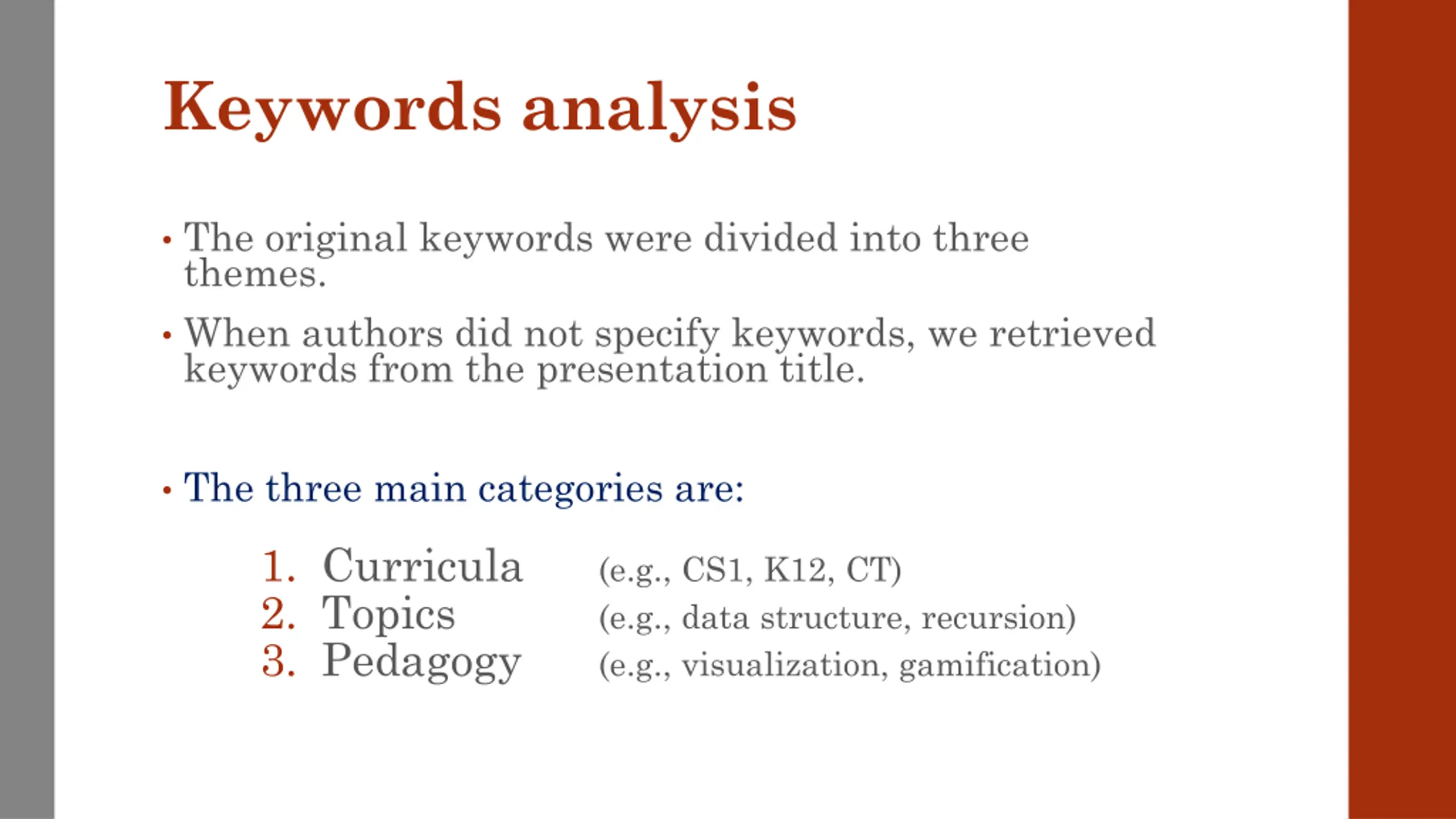 Keywords analysis

• The original keywords were divided into three themes.

• When authors did not specify keywords, we retrieved keywords from the presentation title.

• The three main categories are:

1. Curricula (e.g., CS1, K12, CT)
2. Topics (e.g., data structure, recursion)
3. Pedagogy (e.g., visualization, gamification)